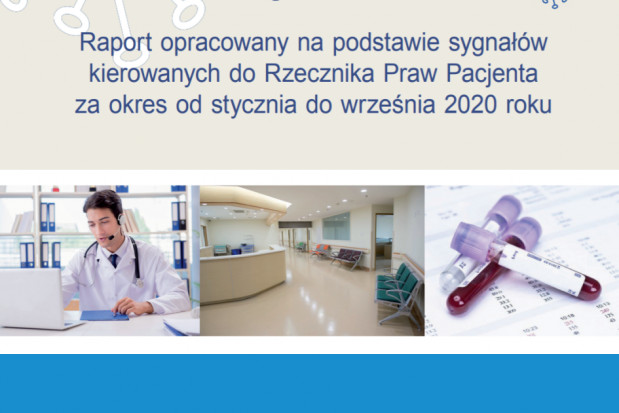 Raport opracowany na podstawie sygnałów kierowanych do Rzecznika Praw Pacjenta za okres od stycznia do września 2020 roku